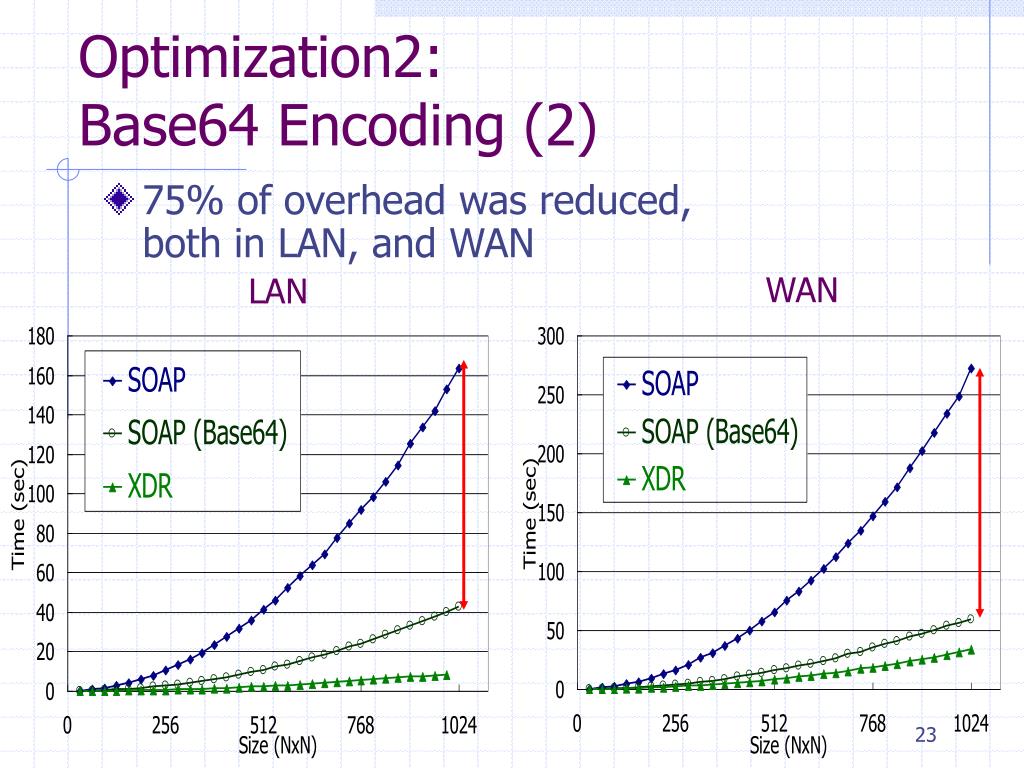 Optimization2:
Base64 Encoding (2)

75% of overhead was reduced, both in LAN, and WAN

LAN

180
160
140
120
100
80
60
40
20
0
Time (sec)
SOAP
SOAP (Base64)
XDR
0
256
512
768
1024
Size (NxN)

WAN

300
250
200
150
100
50
0
Time (sec)
SOAP
SOAP (Base64)
XDR
0
256
512
768
1024
Size (NxN)

23